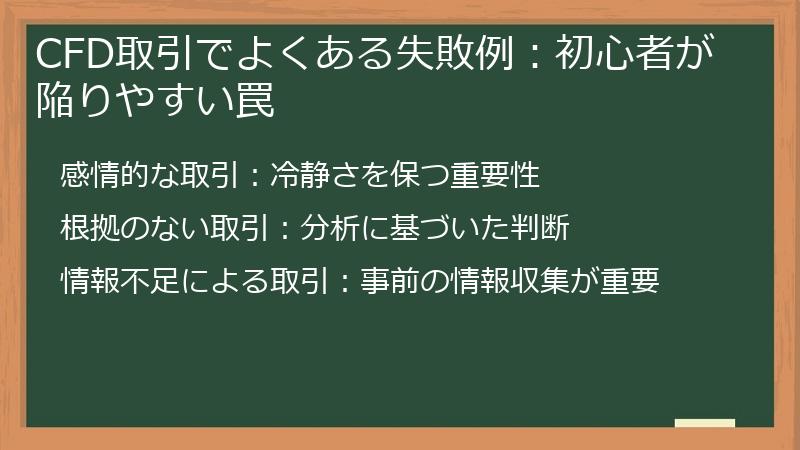 CFD取引でよくある失敗例：初心者が陥りやすい罠

感情的な取引：冷静さを保つ重要性

根拠のない取引：分析に基づいた判断

情報不足による取引：事前の情報収集が重要